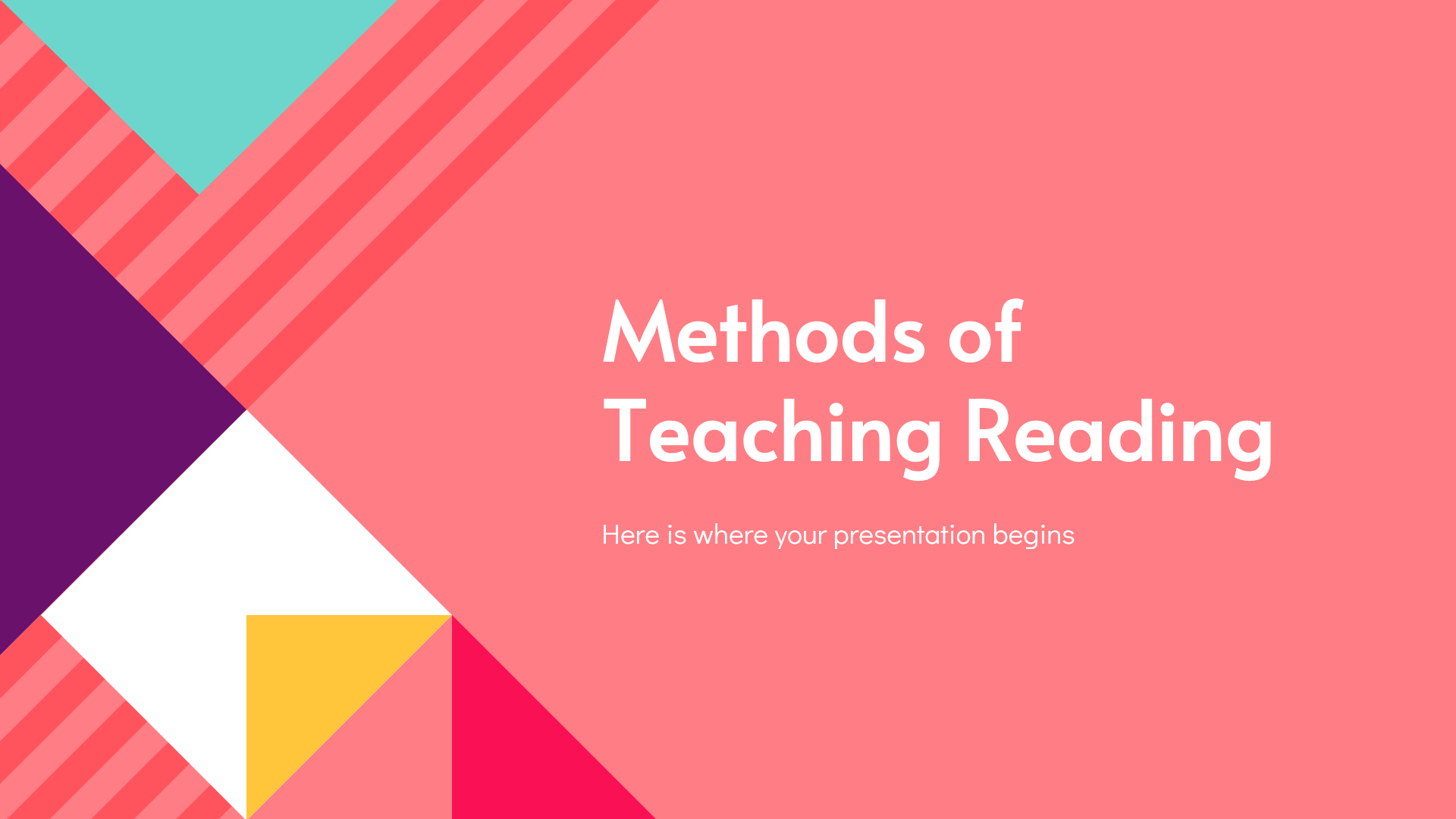 Methods of Teaching Reading

Here is where your presentation begins